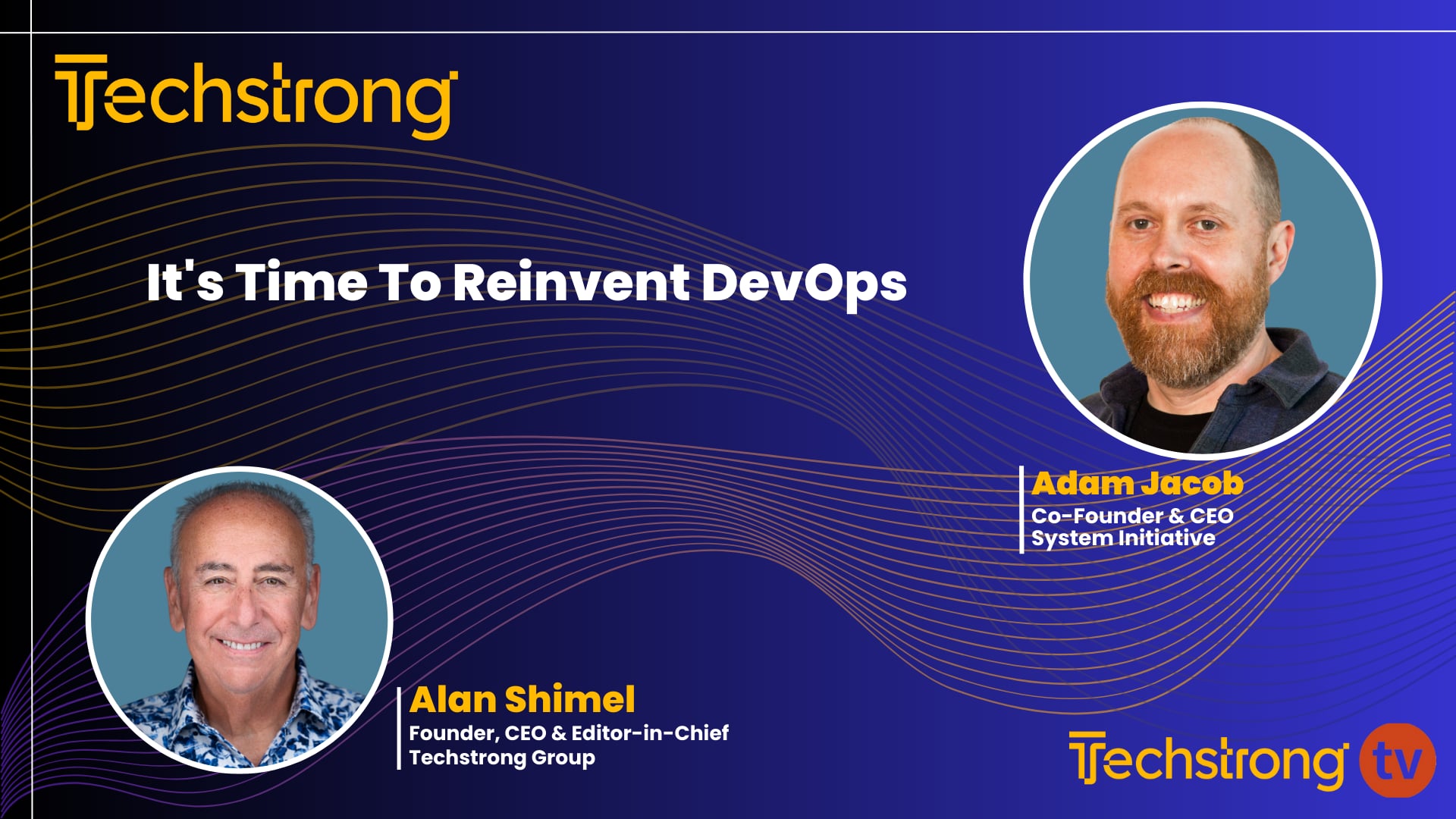 Techstrong

It's Time To Reinvent DevOps

Adam Jacob
Co-Founder & CEO
System Initiative

Alan Shimel
Founder, CEO & Editor-in-Chief
Techstrong Group

Techstrong tv